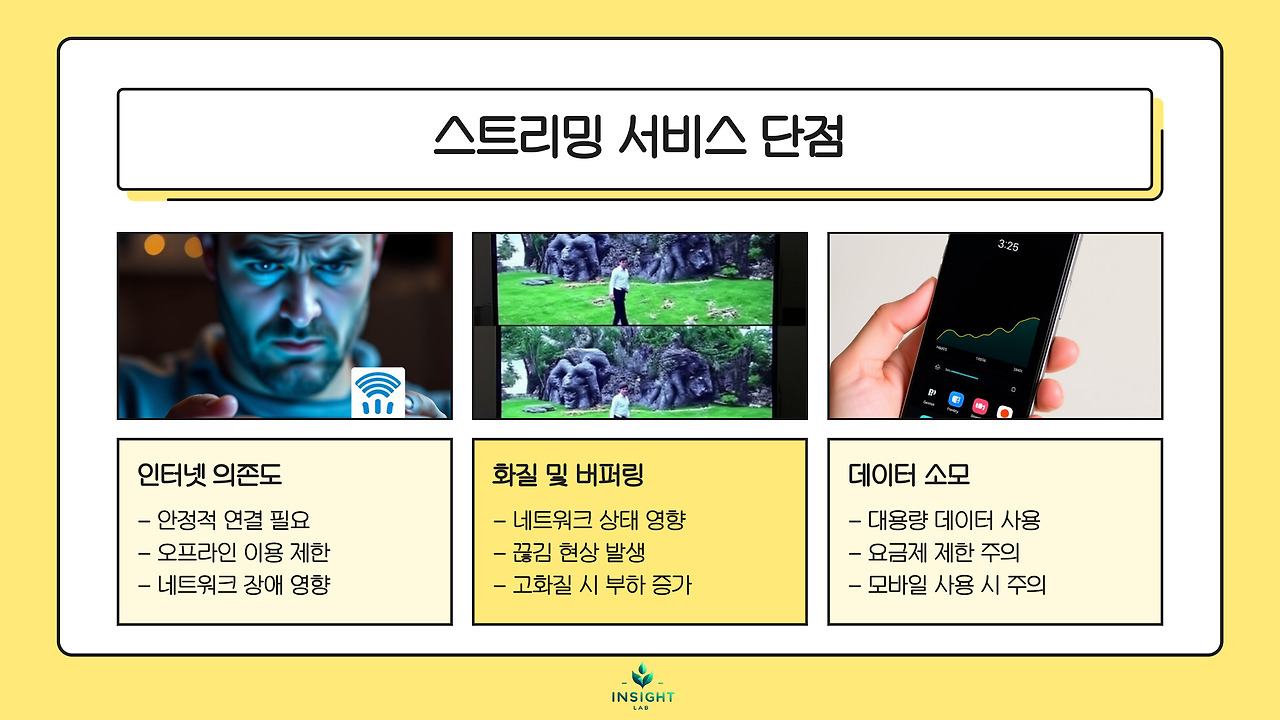 스트리밍 서비스 단점

3:25

인터넷 의존도

– 안정적 연결 필요
– 오프라인 이용 제한
– 네트워크 장애 영향

화질 및 버퍼링

– 네트워크 상태 영향
– 끊김 현상 발생
– 고화질 시 부하 증가

데이터 소모

– 대용량 데이터 사용
– 요금제 제한 주의
– 모바일 사용 시 주의

INSIGHT
LAB